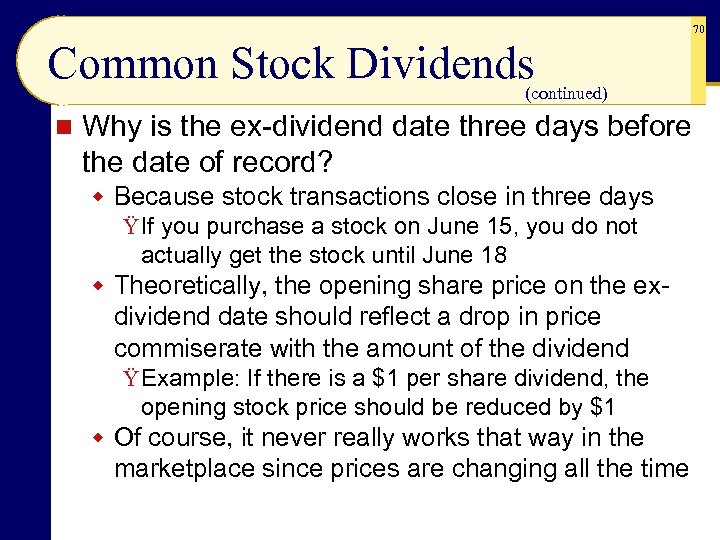 70

Common Stock Dividends
(continued)

Why is the ex-dividend date three days before the date of record?

Because stock transactions close in three days

ŸIf you purchase a stock on June 15, you do not actually get the stock until June 18

Theoretically, the opening share price on the ex-dividend date should reflect a drop in price commiserate with the amount of the dividend

ŸExample: If there is a \$1 per share dividend, the opening stock price should be reduced by \$1

Of course, it never really works that way in the marketplace since prices are changing all the time